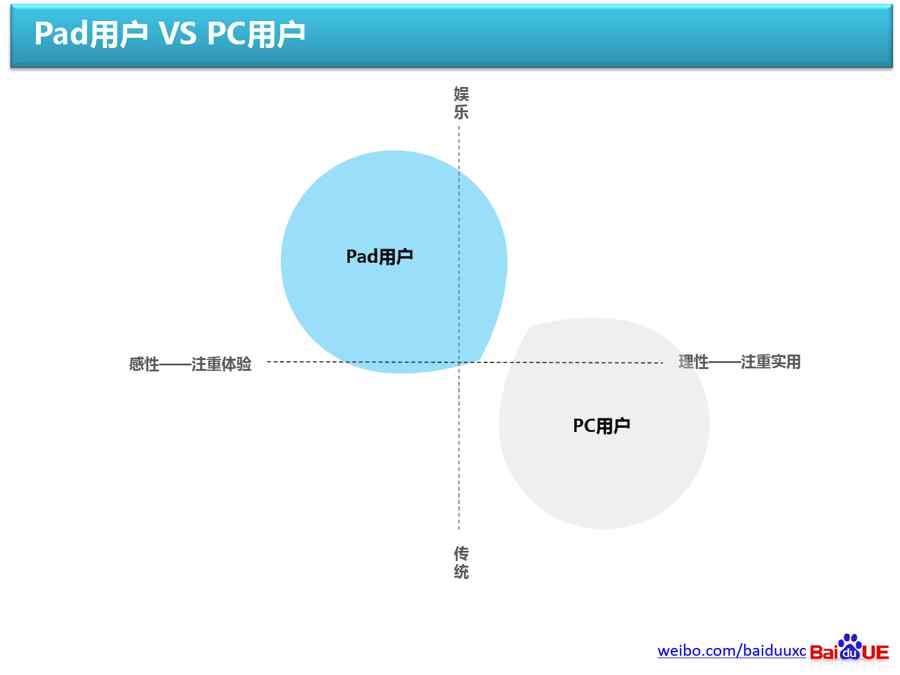 Pad用户 VS PC用户

娱乐

Pad用户

感性——注重体验

理性——注重实用

PC用户

传统

weibo.com/baiduuxc

Bai du UE